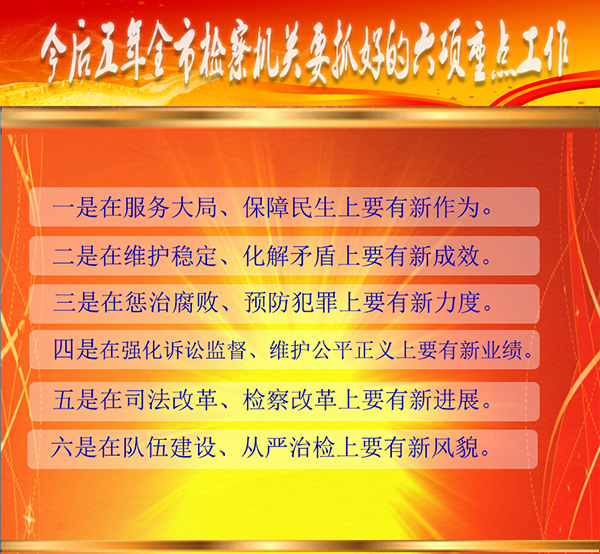 今后五年全市检察机关要抓好的六项重点工作

一是在服务大局、保障民生上要有新作为。

二是在维护稳定、化解矛盾上要有新成效。

三是在惩治腐败、预防犯罪上要有新力度。

四是在强化诉讼监督、维护公平正义上要有新业绩。

五是在司法改革、检察改革上要有新进展。

六是在队伍建设、从严治检上要有新风貌。